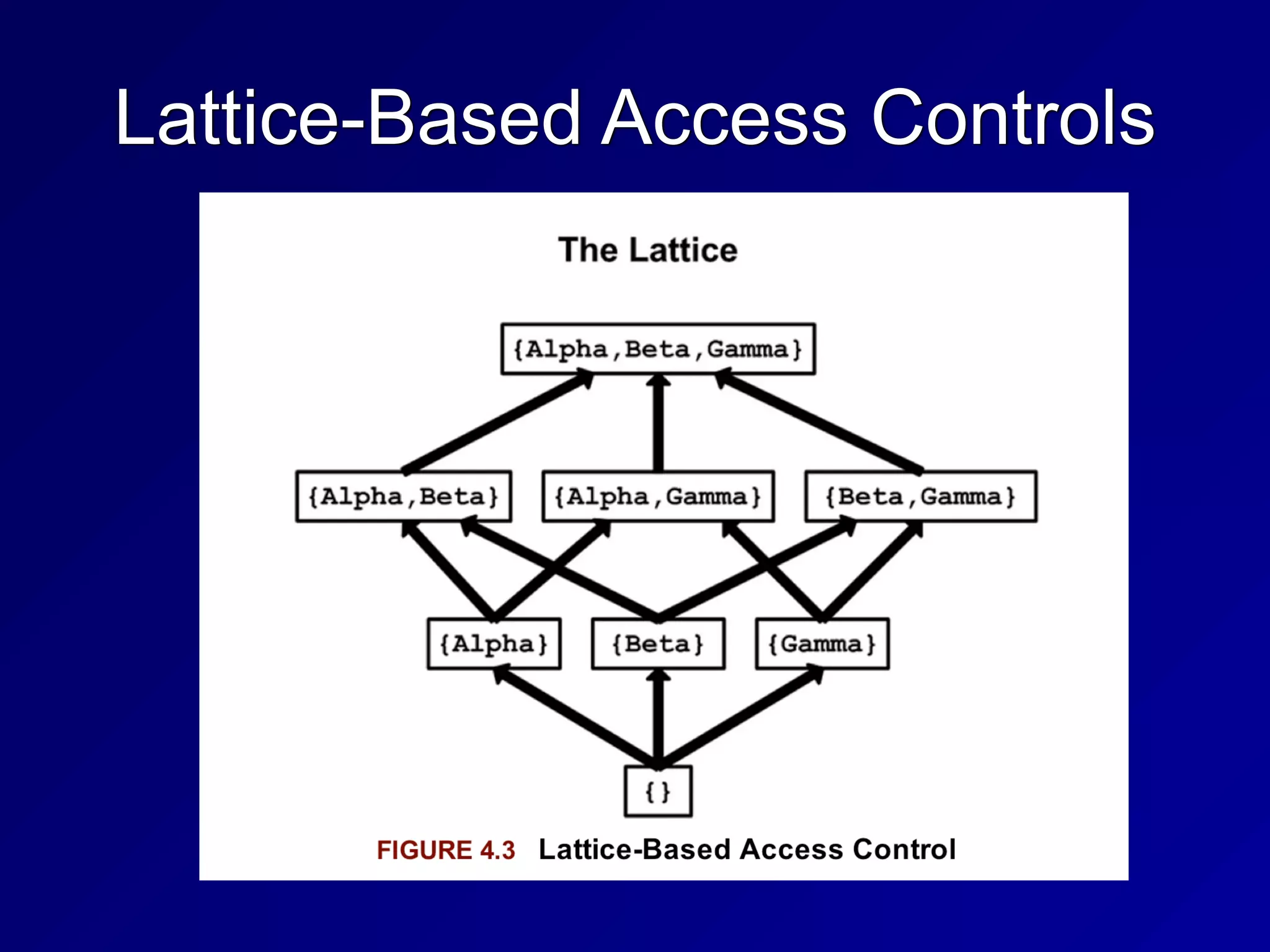 Lattice-Based Access Controls

The Lattice

{Alpha,Beta,Gamma}

{Alpha,Beta} {Alpha,Gamma} {Beta,Gamma}

{Alpha} {Beta} {Gamma}

{}

FIGURE 4.3 Lattice-Based Access Control